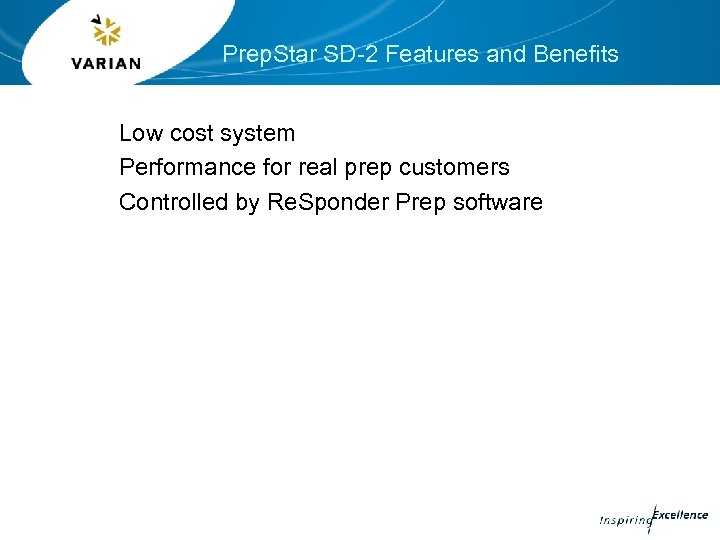 VARIAN

PrepStar SD-2 Features and Benefits

Low cost system
Performance for real prep customers
Controlled by ReSponder Prep software

Inspiring Excellence